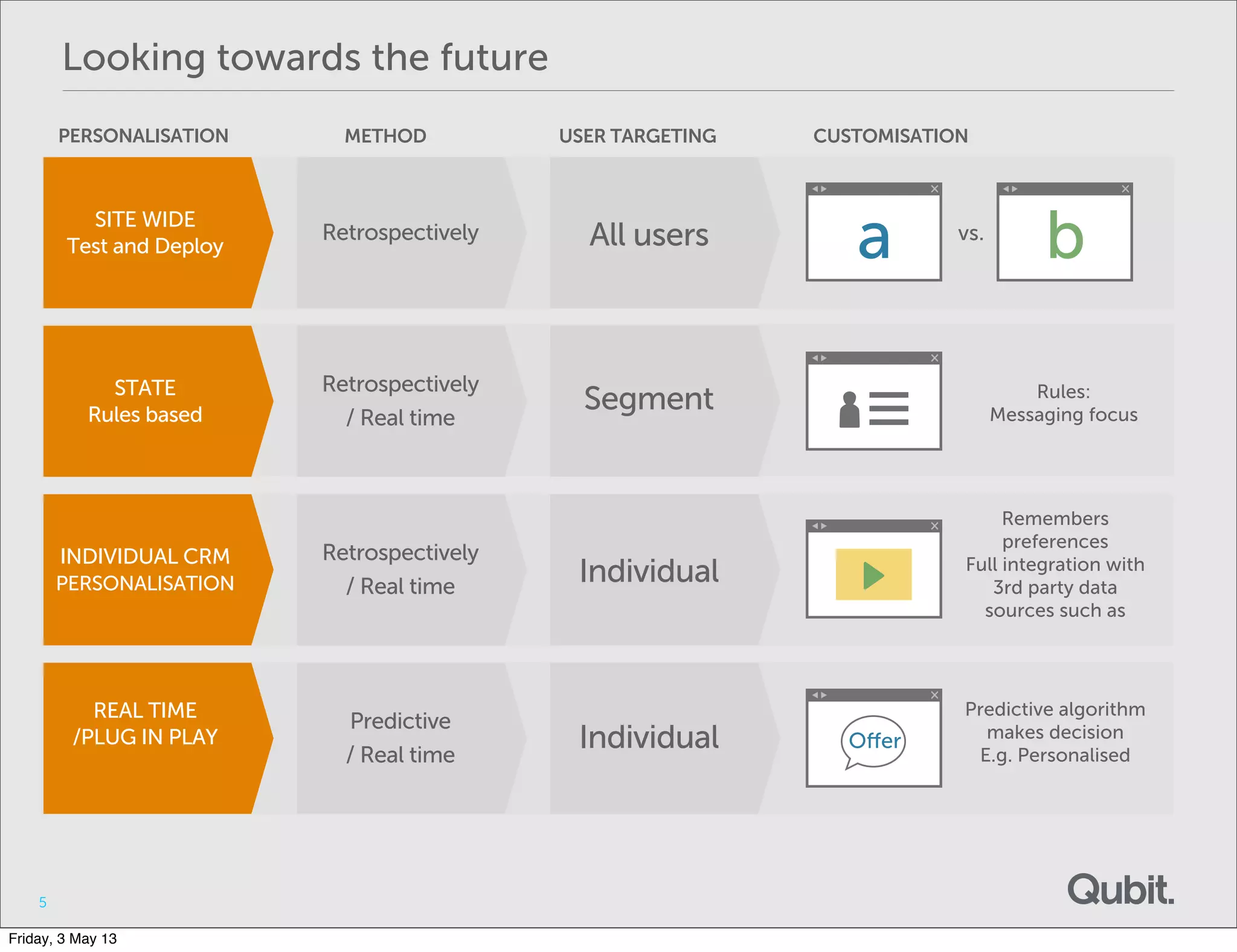 Looking towards the future

| PERSONALISATION | METHOD | USER TARGETING | CUSTOMISATION |
|---|---|---|---|
| SITE WIDE Test and Deploy | Retrospectively | All users | a vs. b |
| STATE Rules based | Retrospectively / Real time | Segment | Rules: Messaging focus |
| INDIVIDUAL CRM PERSONALISATION | Retrospectively / Real time | Individual | Remembers preferences Full integration with 3rd party data sources such as |
| REAL TIME /PLUG IN PLAY | Predictive / Real time | Individual | Offer Predictive algorithm makes decision E.g. Personalised |

5

Qubit.

Friday, 3 May 13